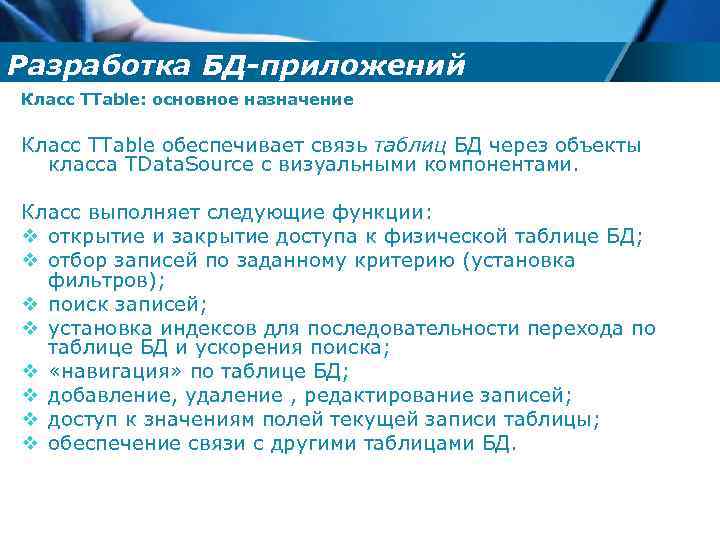 Разработка БД-приложений

Класс TTable: основное назначение

Класс TTable обеспечивает связь таблиц БД через объекты класса TDataSource с визуальными компонентами.

Класс выполняет следующие функции:
❖ открытие и закрытие доступа к физической таблице БД;
❖ отбор записей по заданному критерию (установка фильтров);
❖ поиск записей;
❖ установка индексов для последовательности перехода по таблице БД и ускорения поиска;
❖ «навигация» по таблице БД;
❖ добавление, удаление , редактирование записей;
❖ доступ к значениям полей текущей записи таблицы;
❖ обеспечение связи с другими таблицами БД.